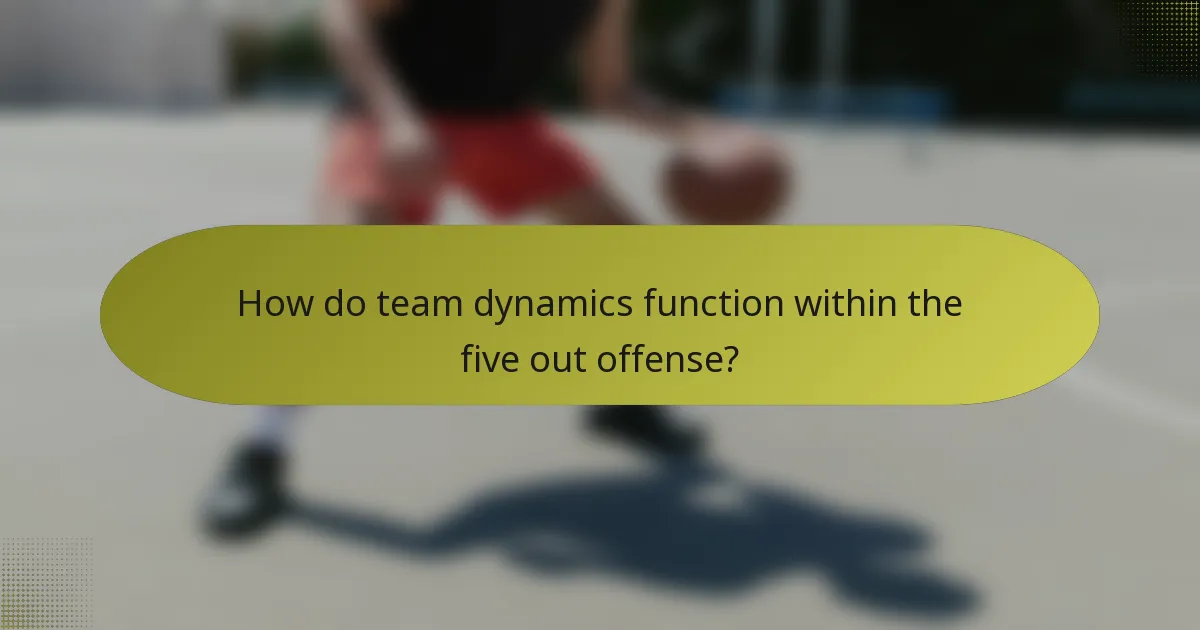 How do team dynamics function within the five out offense?